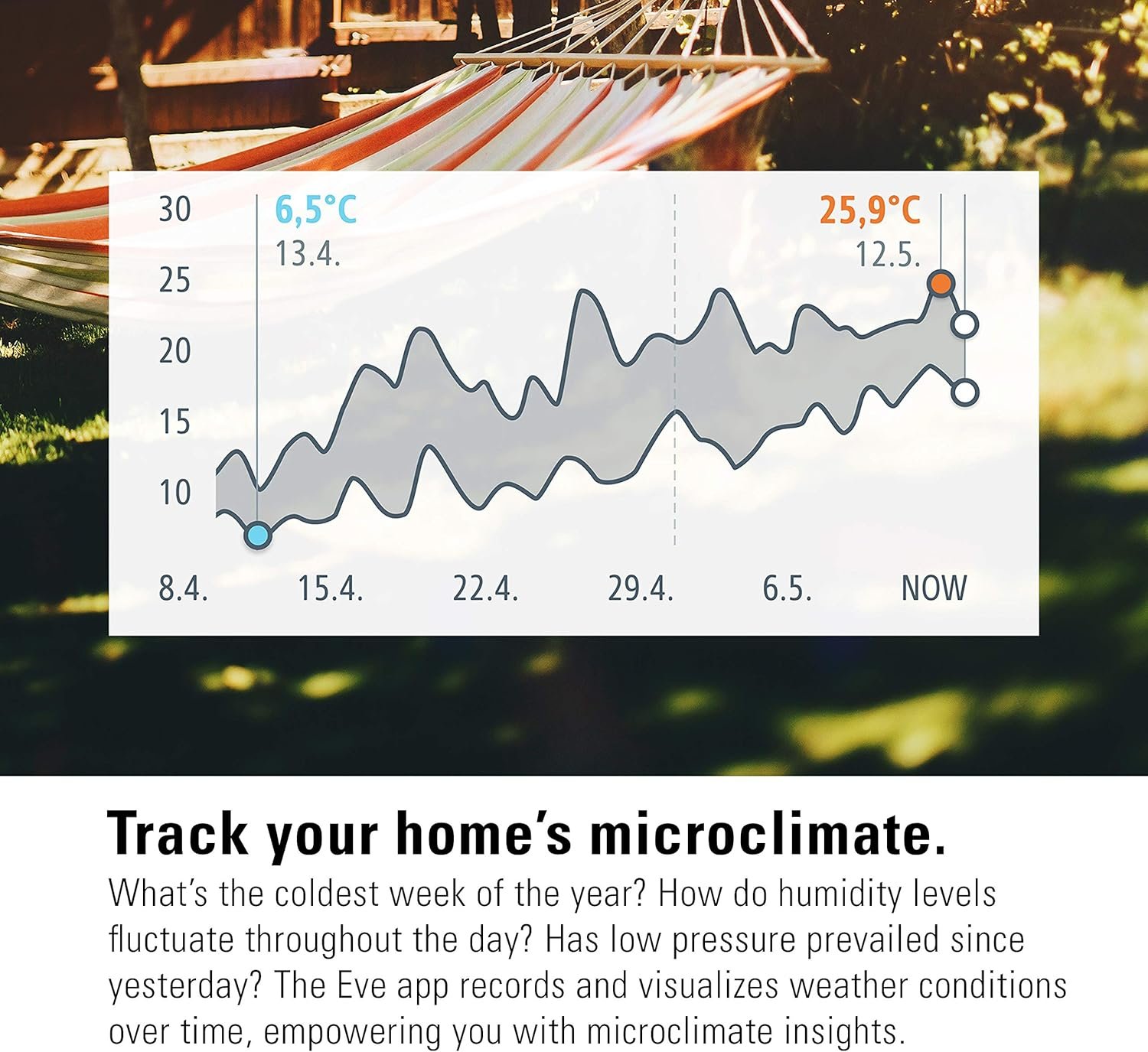 30
25
20
15
10

6,5°C
13.4.

25,9°C
12.5.

8.4. 15.4. 22.4. 29.4. 6.5. NOW

Track your home's microclimate.

What's the coldest week of the year? How do humidity levels fluctuate throughout the day? Has low pressure prevailed since yesterday? The Eve app records and visualizes weather conditions over time, empowering you with microclimate insights.